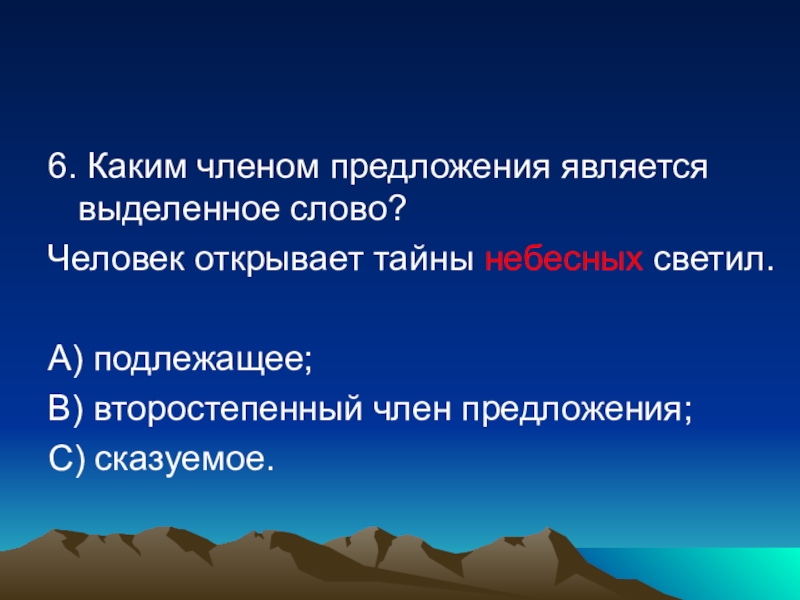 6. Каким членом предложения является выделенное слово?
Человек открывает тайны небесных светил.

А) подлежащее;
В) второстепенный член предложения;
С) сказуемое.